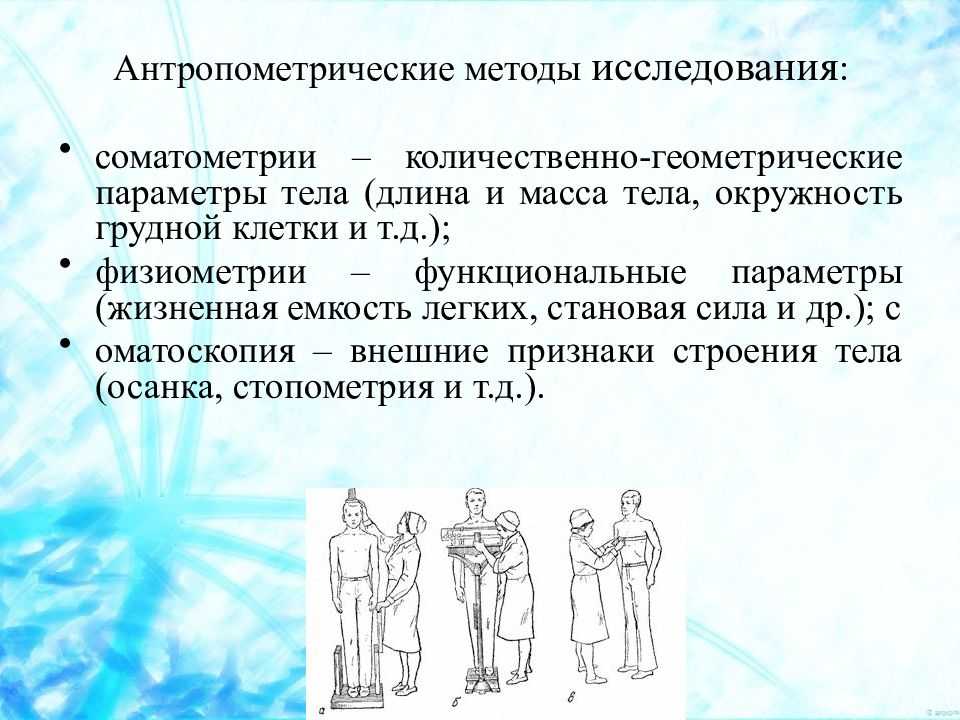 Антропометрические методы исследования:

• соматометрии – количественно-геометрические параметры тела (длина и масса тела, окружность грудной клетки и т.д.);

• физиометрии – функциональные параметры (жизненная емкость легких, становая сила и др.); с

• оматоскопия – внешние признаки строения тела (осанка, стопометрия и т.д.).

а

б

в